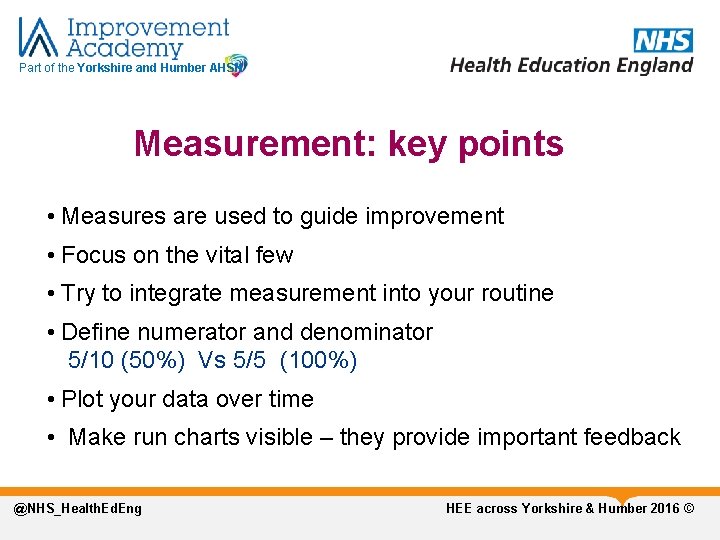 Improvement Academy
Part of the Yorkshire and Humber AHSN

NHS
Health Education England

Measurement: key points

• Measures are used to guide improvement
• Focus on the vital few
• Try to integrate measurement into your routine
• Define numerator and denominator
5/10 (50%) Vs 5/5 (100%)
• Plot your data over time
• Make run charts visible – they provide important feedback

@NHS_HealthEdEng
HEE across Yorkshire & Humber 2016 ©